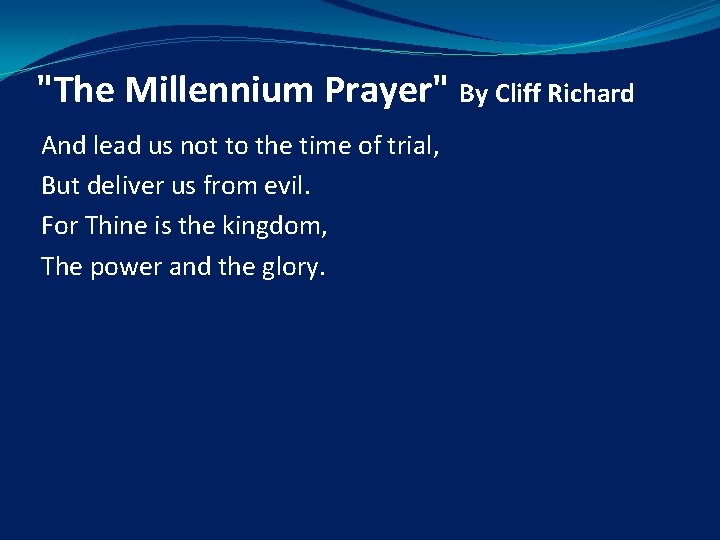 "The Millennium Prayer" By Cliff Richard

And lead us not to the time of trial,
But deliver us from evil.
For Thine is the kingdom,
The power and the glory.